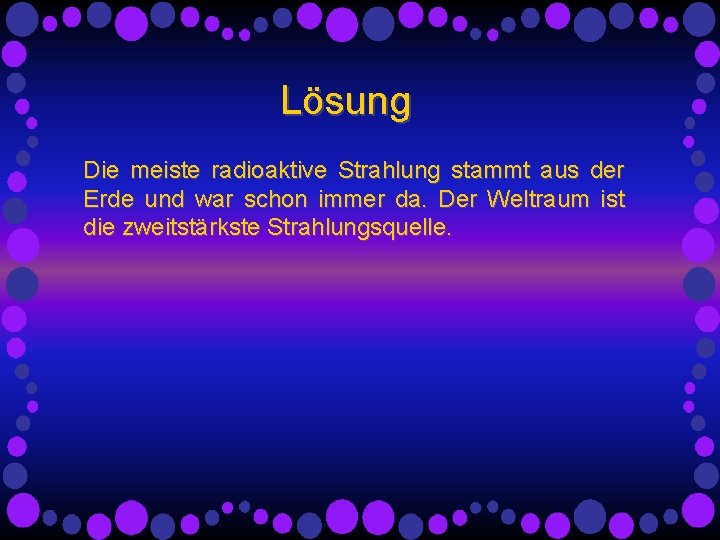 Lösung

Die meiste radioaktive Strahlung stammt aus der Erde und war schon immer da. Der Weltraum ist die zweitstärkste Strahlungsquelle.